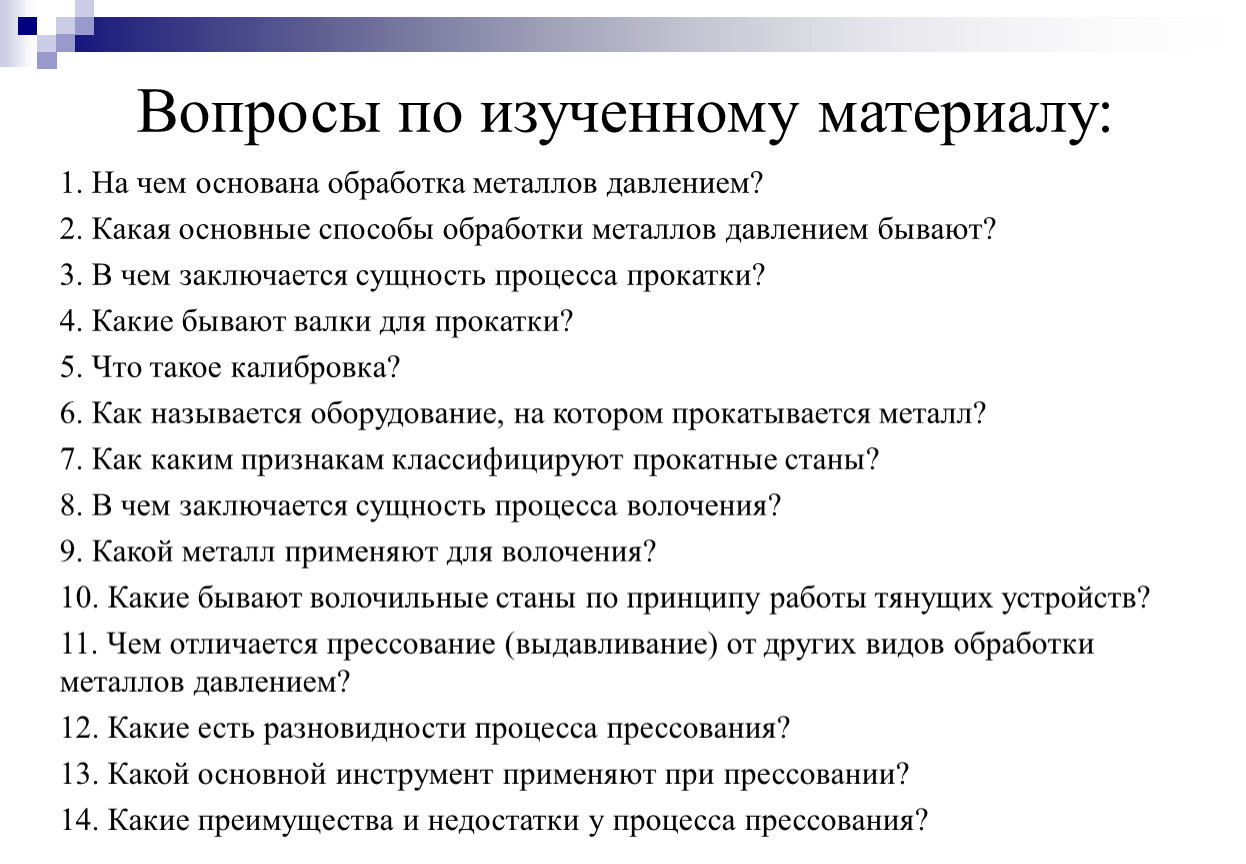 Вопросы по изученному материалу:

1. На чем основана обработка металлов давлением?

2. Какая основные способы обработки металлов давлением бывают?

3. В чем заключается сущность процесса прокатки?

4. Какие бывают валки для прокатки?

5. Что такое калибровка?

6. Как называется оборудование, на котором прокатывается металл?

7. Как каким признакам классифицируют прокатные станы?

8. В чем заключается сущность процесса волочения?

9. Какой металл применяют для волочения?

10. Какие бывают волочильные станы по принципу работы тянущих устройств?

11. Чем отличается прессование (выдавливание) от других видов обработки металлов давлением?

12. Какие есть разновидности процесса прессования?

13. Какой основной инструмент применяют при прессовании?

14. Какие преимущества и недостатки у процесса прессования?